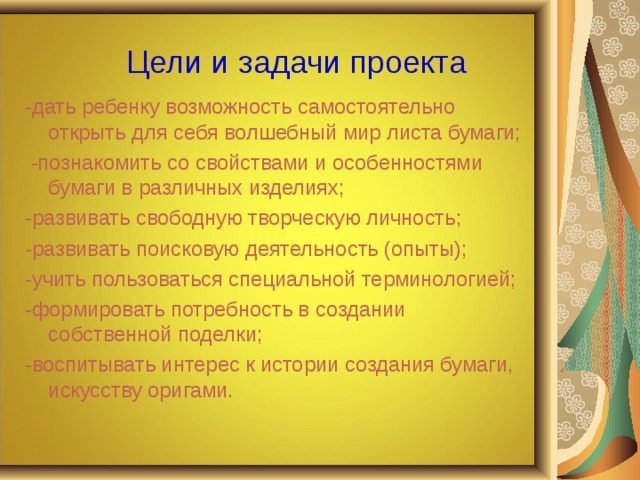 Цели и задачи проекта

-дать ребенку возможность самостоятельно открыть для себя волшебный мир листа бумаги;

-познакомить со свойствами и особенностями бумаги в различных изделиях;

-развивать свободную творческую личность;

-развивать поисковую деятельность (опыты);

-учить пользоваться специальной терминологией;

-формировать потребность в создании собственной поделки;

-воспитывать интерес к истории создания бумаги, искусству оригами.